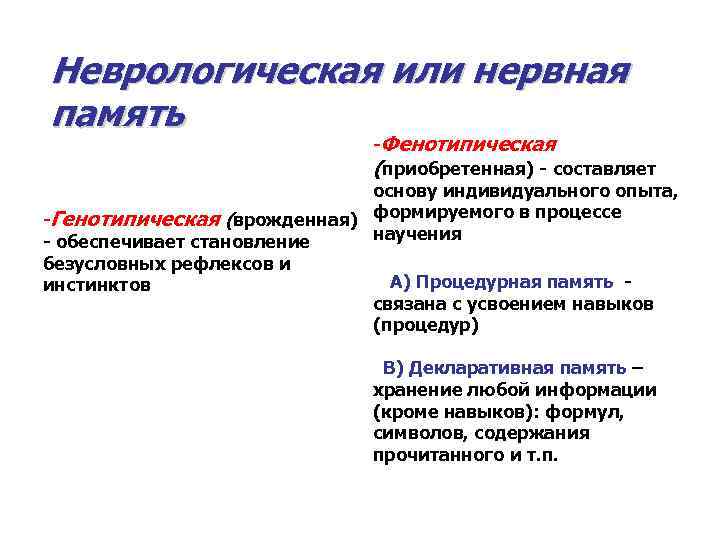 Неврологическая или нервная память

-Генотипическая (врожденная) - обеспечивает становление безусловных рефлексов и инстинктов

-Фенотипическая (приобретенная) - составляет основу индивидуального опыта, формируемого в процессе научения

А) Процедурная память - связана с усвоением навыков (процедур)

В) Декларативная память – хранение любой информации (кроме навыков): формул, символов, содержания прочитанного и т.п.